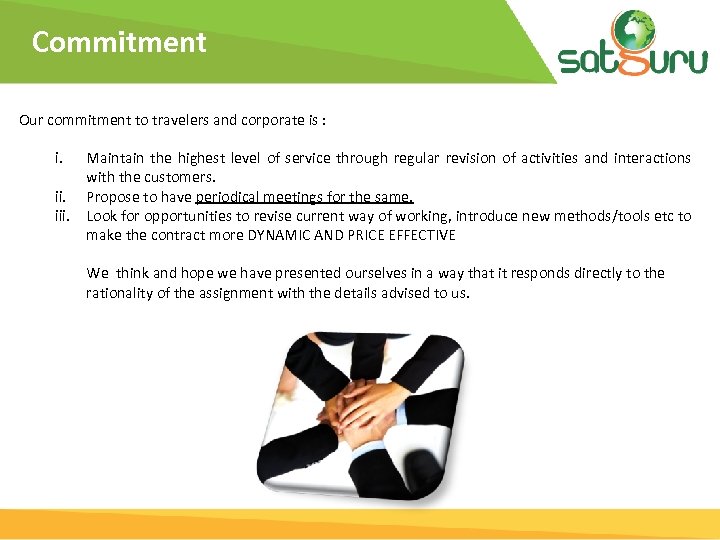 Commitment

satguru

Our commitment to travelers and corporate is :

i. Maintain the highest level of service through regular revision of activities and interactions with the customers.
ii. Propose to have periodical meetings for the same.
iii. Look for opportunities to revise current way of working, introduce new methods/tools etc to make the contract more DYNAMIC AND PRICE EFFECTIVE

We think and hope we have presented ourselves in a way that it responds directly to the rationality of the assignment with the details advised to us.